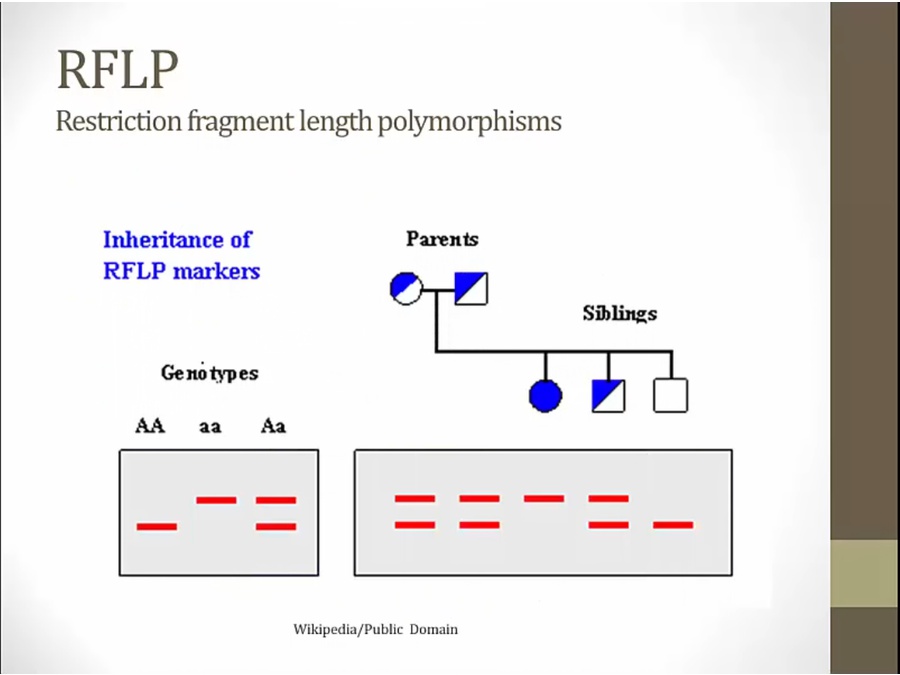 RFLP

Restriction fragment length polymorphisms

Inheritance of RFLP markers

Parents

Siblings

Genotypes

AA aa Aa

Wikipedia/Public Domain